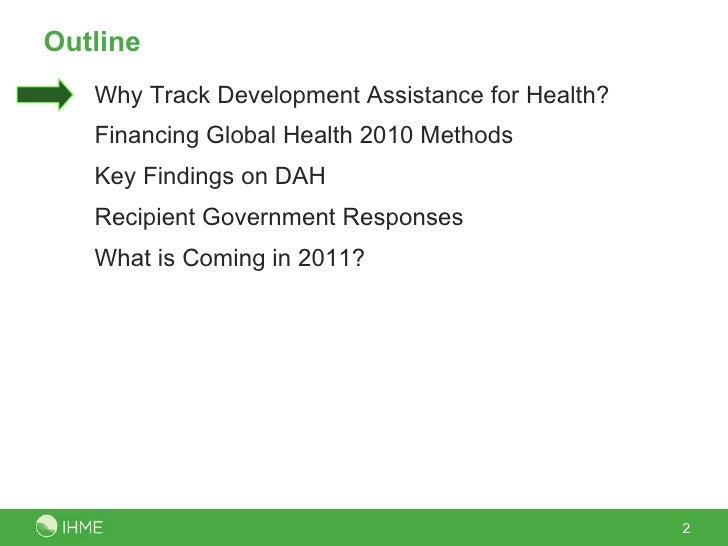 Outline

Why Track Development Assistance for Health?

Financing Global Health 2010 Methods

Key Findings on DAH

Recipient Government Responses

What is Coming in 2011?

IHME

2